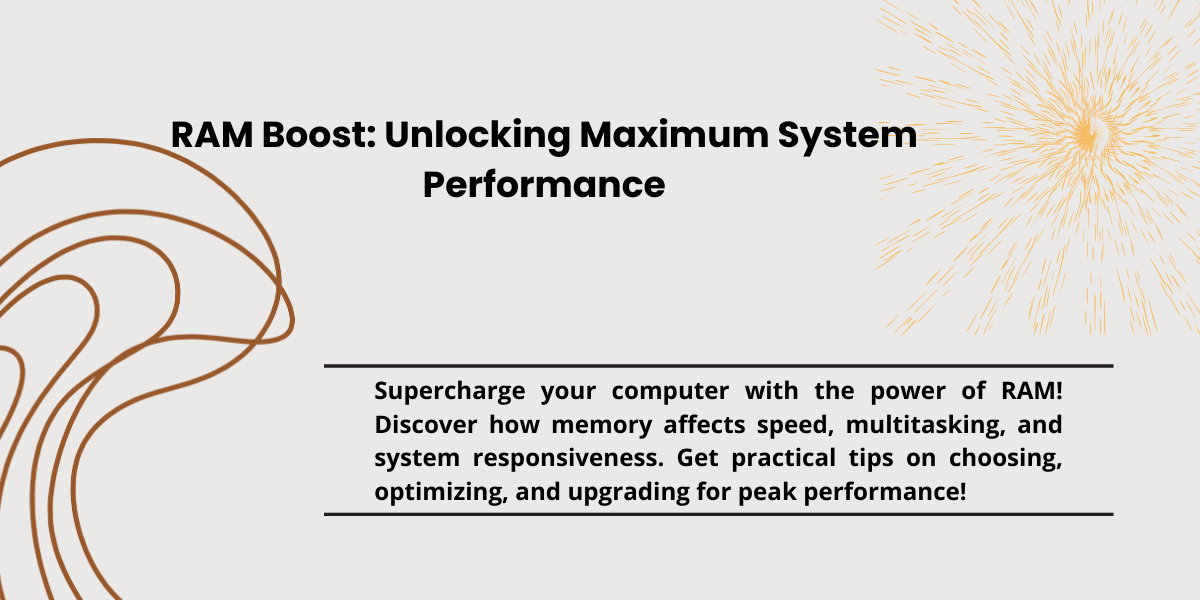 RAM Boost: Unlocking Maximum System Performance

Supercharge your computer with the power of RAM! Discover how memory affects speed, multitasking, and system responsiveness. Get practical tips on choosing, optimizing, and upgrading for peak performance!